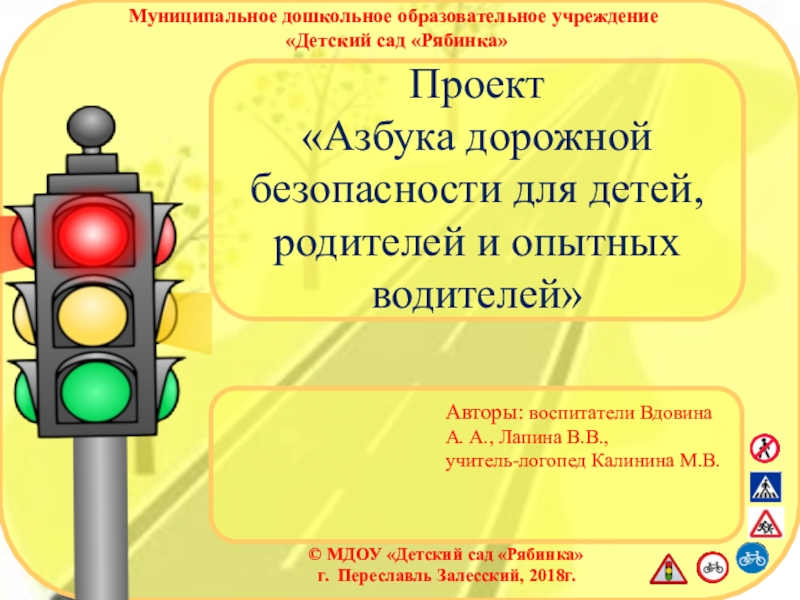 Муниципальное дошкольное образовательное учреждение
«Детский сад «Рябинка»

Проект
«Азбука дорожной безопасности для детей, родителей и опытных водителей»

Авторы: воспитатели Вдовина А. А., Лапина В.В., учитель-логопед Калинина М.В.

© МДОУ «Детский сад «Рябинка»
г. Переславль Залесский, 2018г.